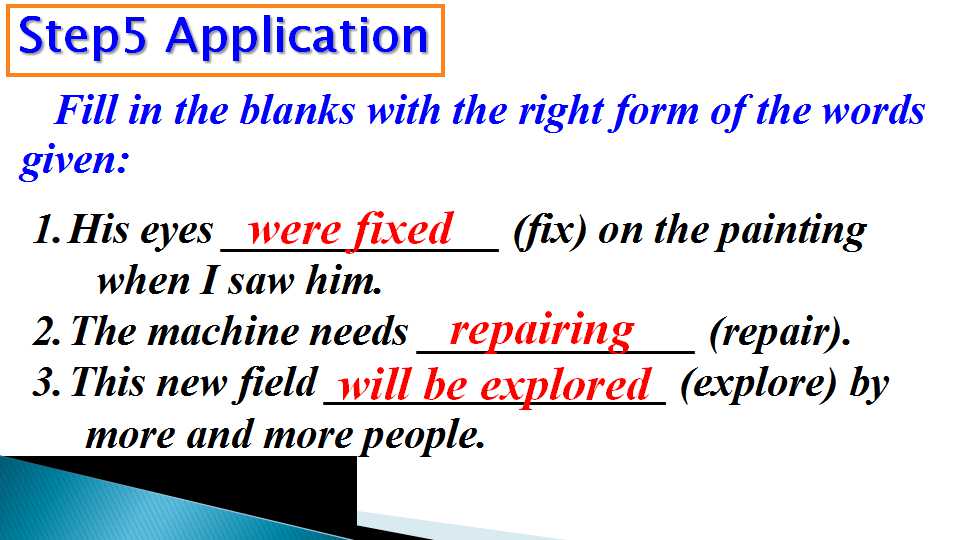 Step5 Application

Fill in the blanks with the right form of the words given:

1. His eyes were fixed (fix) on the painting when I saw him.
2. The machine needs repairing (repair).
3. This new field will be explored (explore) by more and more people.